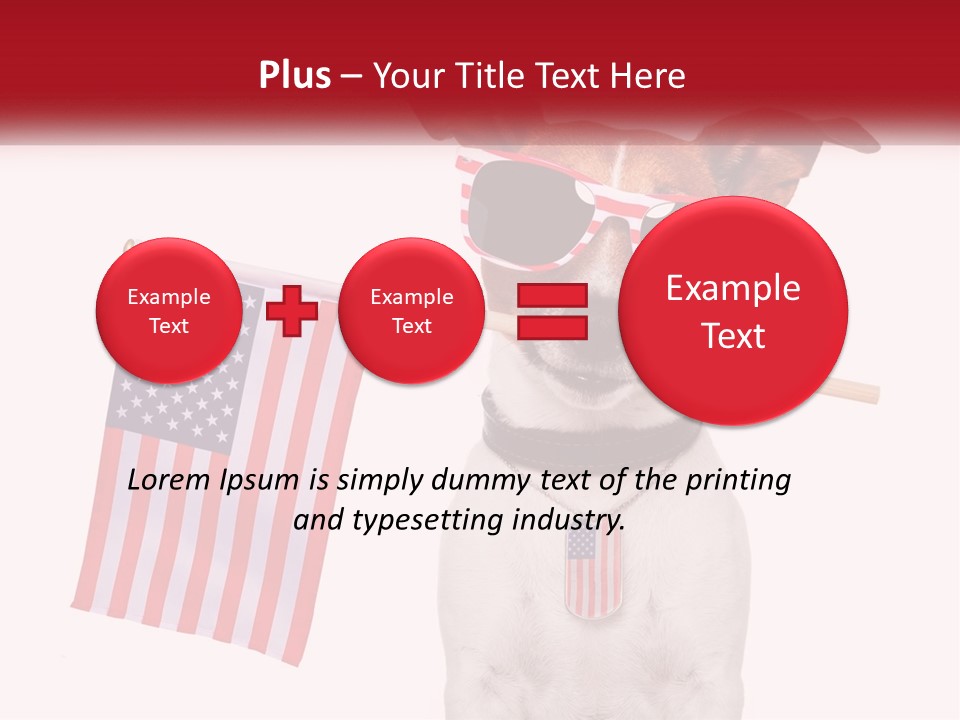 Plus – Your Title Text Here

Example Text

Example Text

Example Text

Lorem Ipsum is simply dummy text of the printing and typesetting industry.